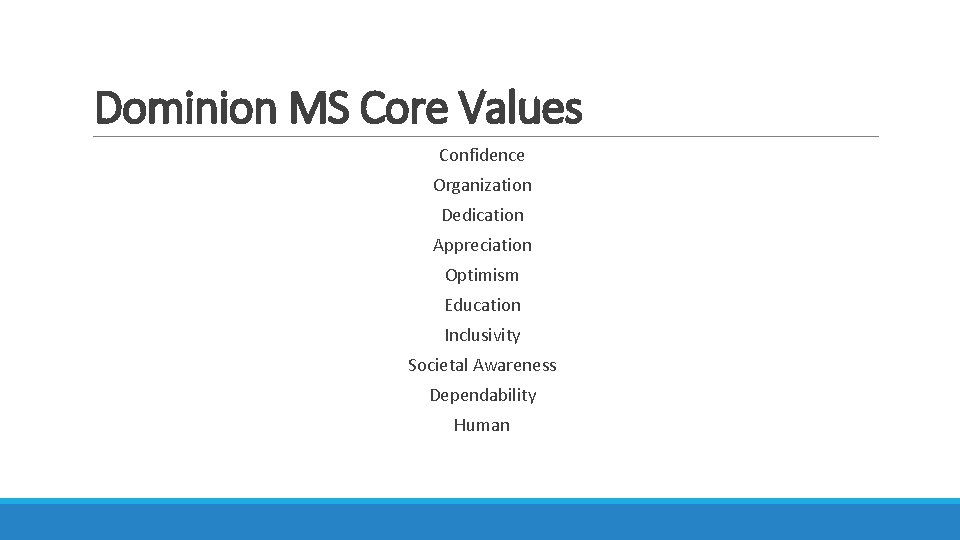 Dominion MS Core Values

Confidence
Organization
Dedication
Appreciation
Optimism
Education
Inclusivity
Societal Awareness
Dependability
Human